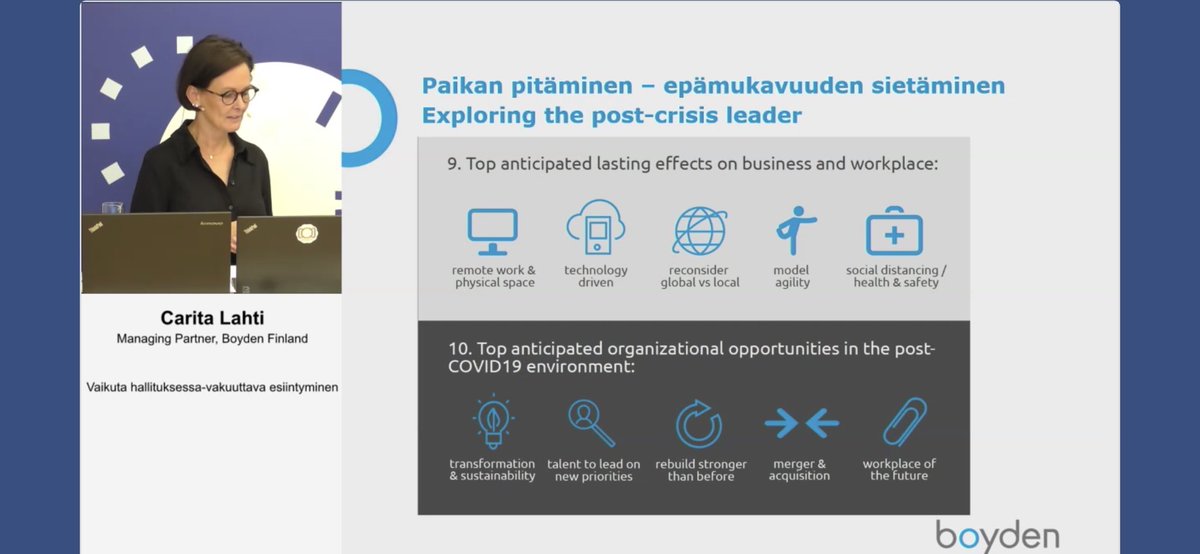 Carita Lahti
Managing Partner, Boyden Finland

Vaikuta hallituksessa-vakuuttava esiintyminen

Paikan pitäminen – epämukavuuden sietäminen
Exploring the post-crisis leader

9. Top anticipated lasting effects on business and workplace:

remote work & physical space
technology driven
reconsider global vs local
model agility
social distancing / health & safety

10. Top anticipated organizational opportunities in the post-COVID19 environment:

transformation & sustainability
talent to lead on new priorities
rebuild stronger than before
merger & acquisition
workplace of the future

boyden